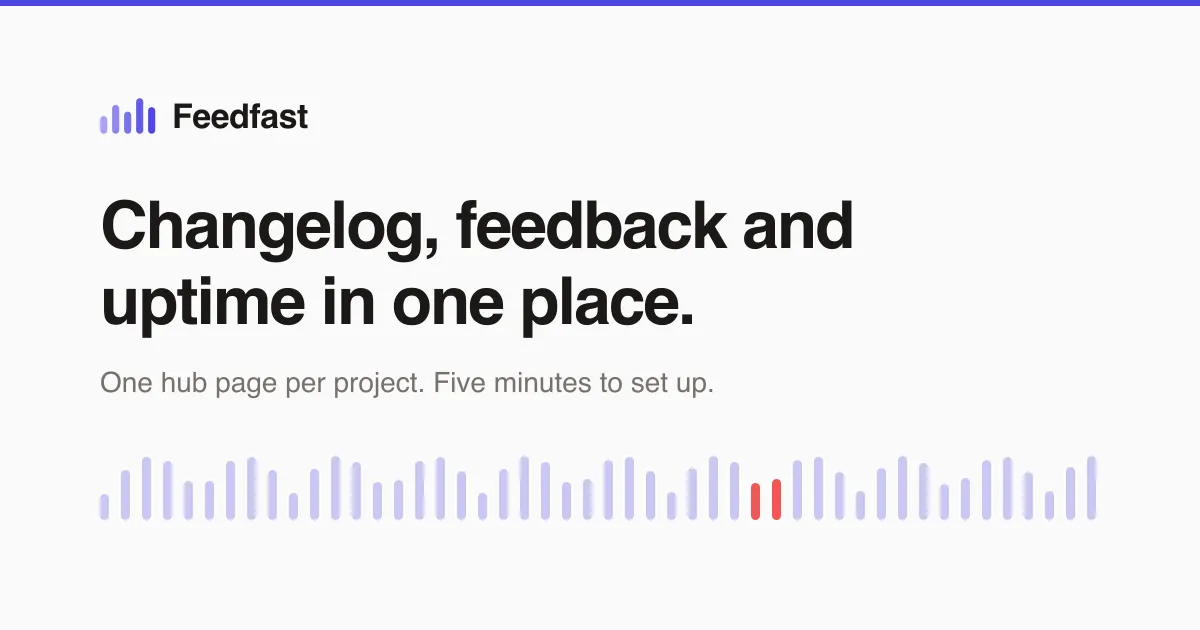 Feedfast

Changelog, feedback and uptime in one place.

One hub page per project. Five minutes to set up.